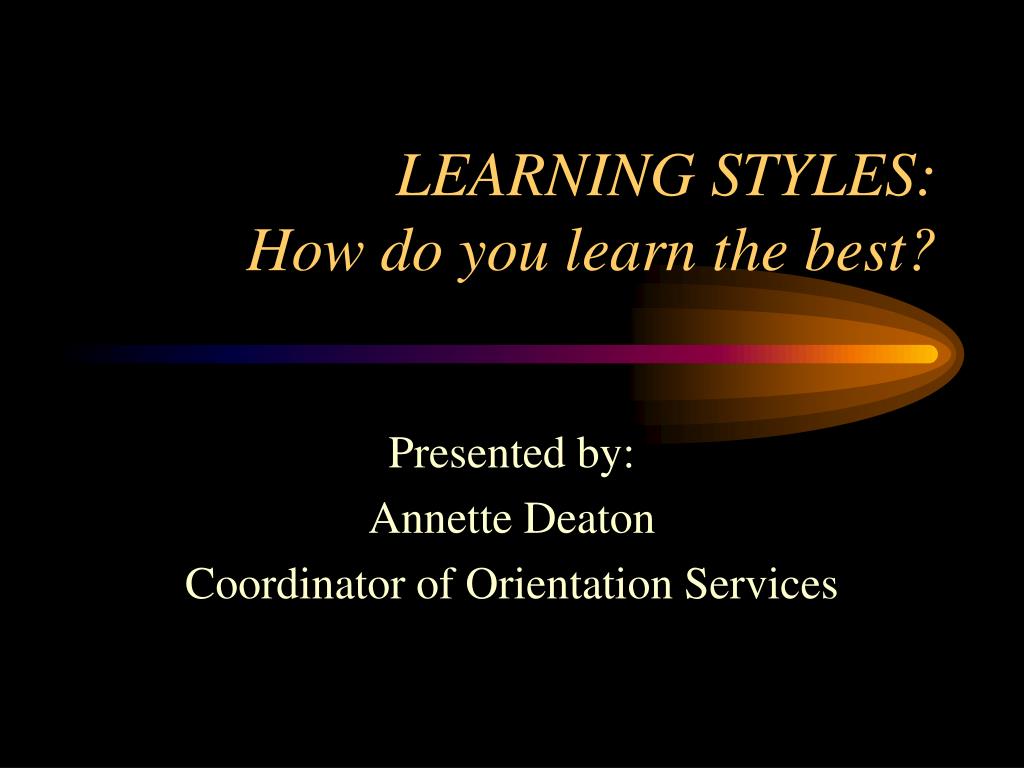 LEARNING STYLES:
How do you learn the best?

Presented by:
Annette Deaton
Coordinator of Orientation Services